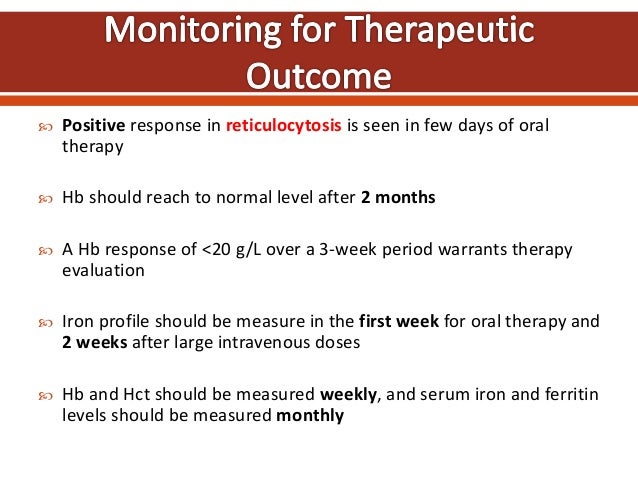 Monitoring for Therapeutic Outcome

Positive response in reticulocytosis is seen in few days of oral therapy

Hb should reach to normal level after 2 months

A Hb response of <20 g/L over a 3-week period warrants therapy evaluation

Iron profile should be measure in the first week for oral therapy and 2 weeks after large intravenous doses

Hb and Hct should be measured weekly, and serum iron and ferritin levels should be measured monthly